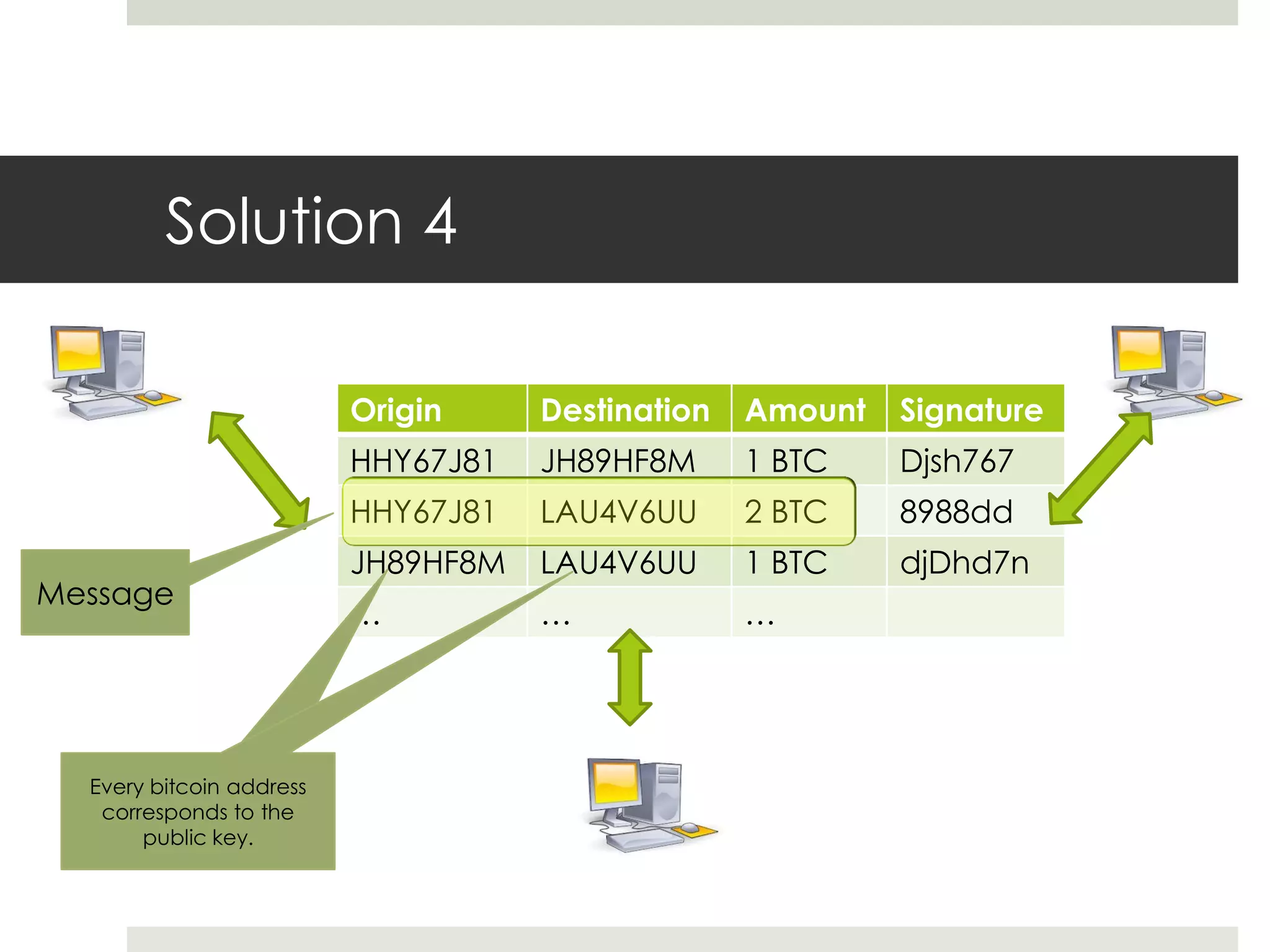 Solution 4

| Origin | Destination | Amount | Signature |
|---|---|---|---|
| HHY67J81 | JH89HF8M | 1 BTC | Djsh767 |
| HHY67J81 | LAU4V6UU | 2 BTC | 8988dd |
| JH89HF8M | LAU4V6UU | 1 BTC | djDhd7n |
| … | … | … | |

Message

Every bitcoin address corresponds to the public key.